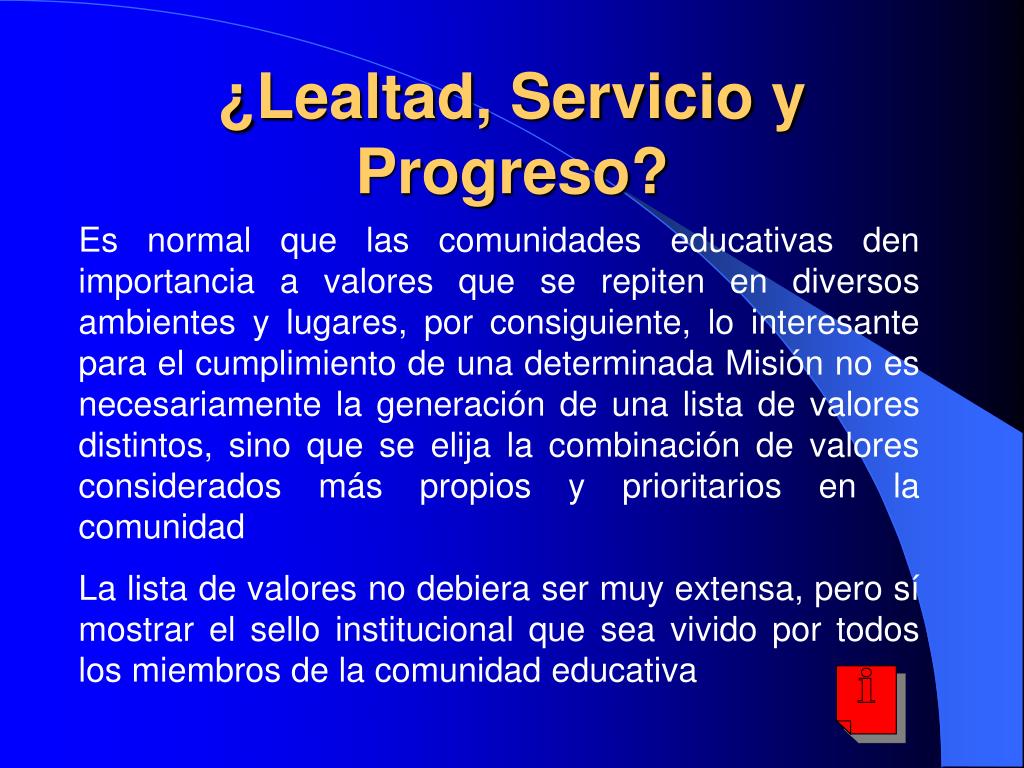 ¿Lealtad, Servicio y Progreso?

Es normal que las comunidades educativas den importancia a valores que se repiten en diversos ambientes y lugares, por consiguiente, lo interesante para el cumplimiento de una determinada Misión no es necesariamente la generación de una lista de valores distintos, sino que se elija la combinación de valores considerados más propios y prioritarios en la comunidad

La lista de valores no debiera ser muy extensa, pero sí mostrar el sello institucional que sea vivido por todos los miembros de la comunidad educativa

i